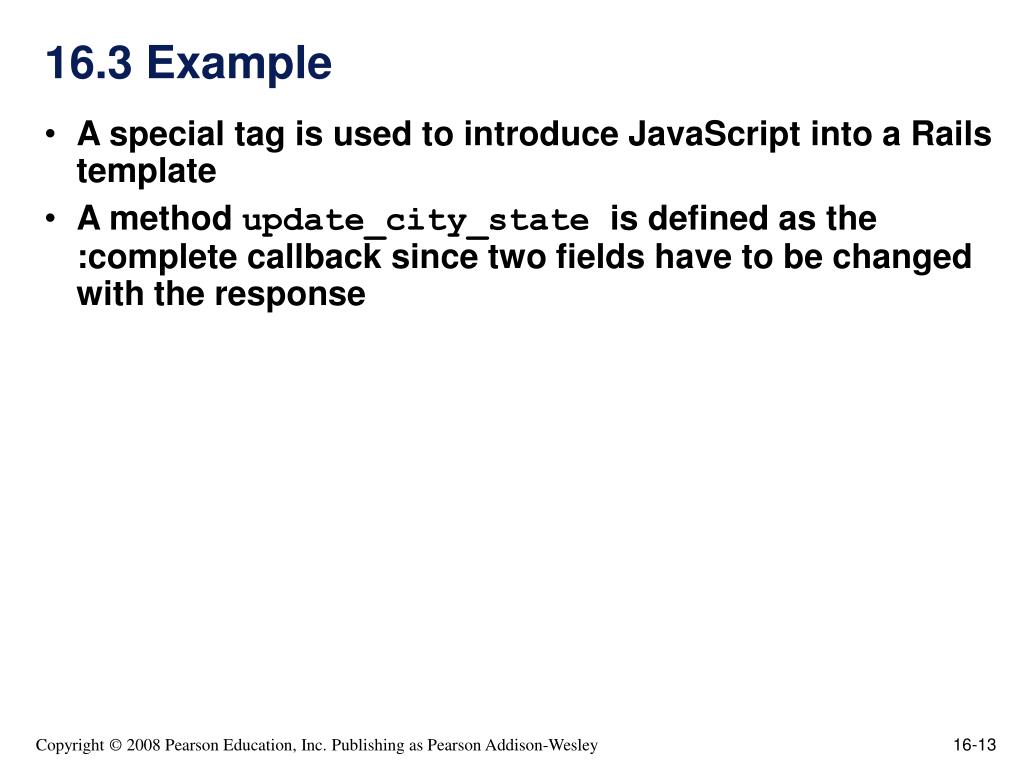 16.3 Example

• A special tag is used to introduce JavaScript into a Rails template

• A method update_city_state is defined as the :complete callback since two fields have to be changed with the response

Copyright © 2008 Pearson Education, Inc. Publishing as Pearson Addison-Wesley

16-13